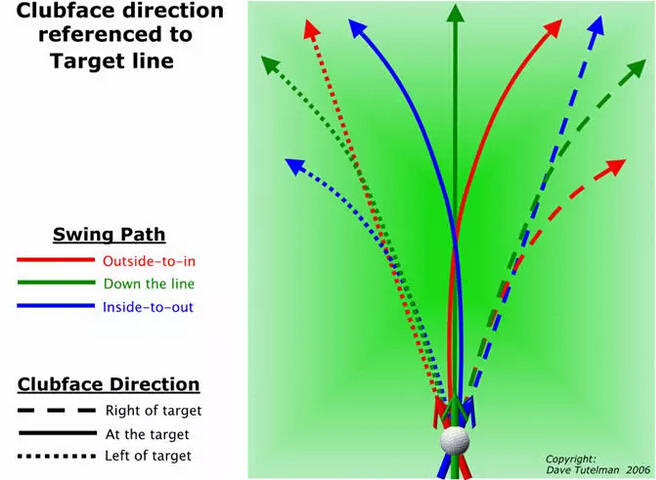 Clubface direction referenced to Target line

Swing Path
Outside-to-in
Down the line
Inside-to-out

Clubface Direction
Right of target
At the target
Left of target

Copyright:
Dave Tutelman 2006